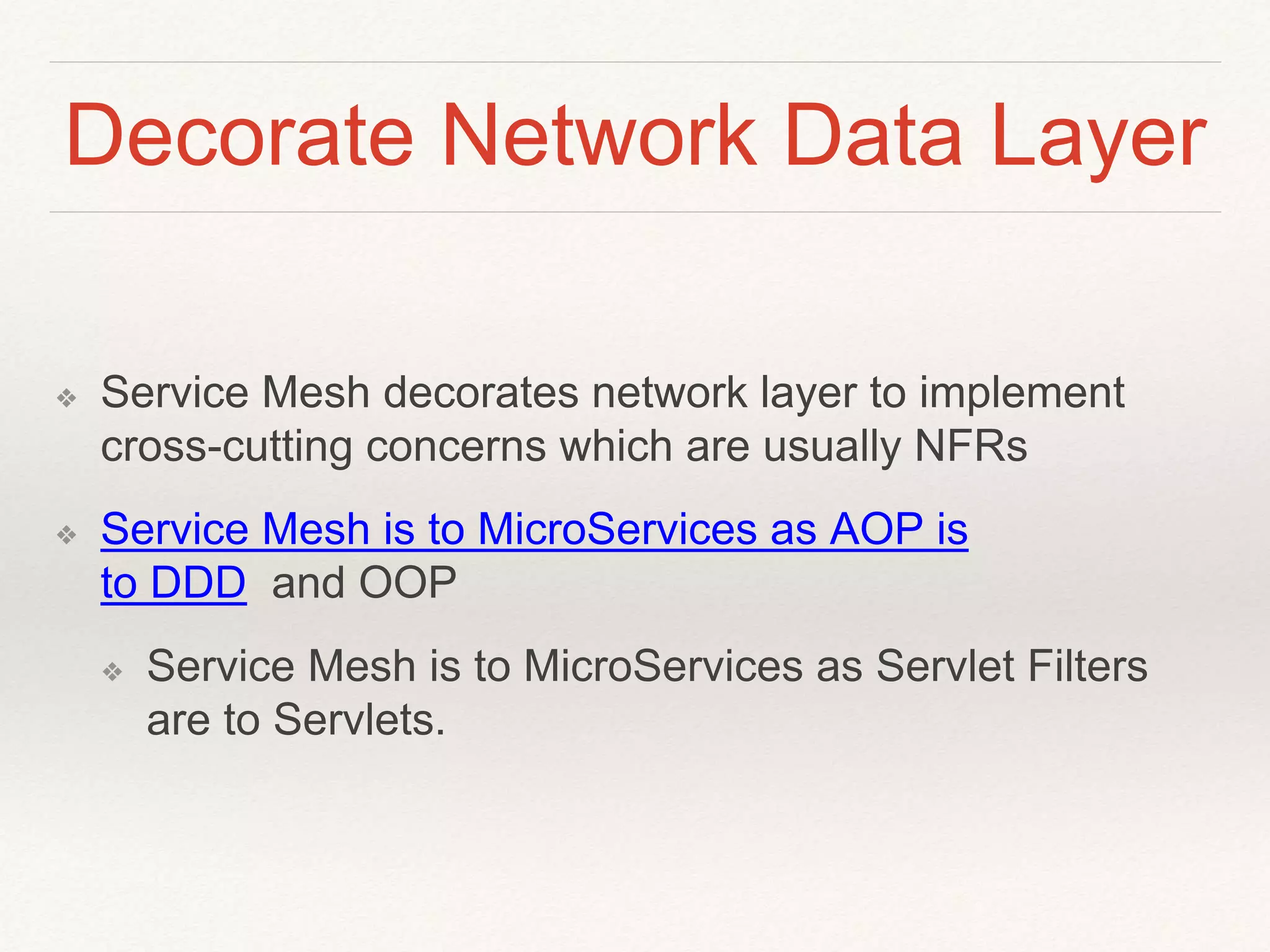 Decorate Network Data Layer

❖ Service Mesh decorates network layer to implement cross-cutting concerns which are usually NFRs

❖ Service Mesh is to MicroServices as AOP is to DDD and OOP

❖ Service Mesh is to MicroServices as Servlet Filters are to Servlets.